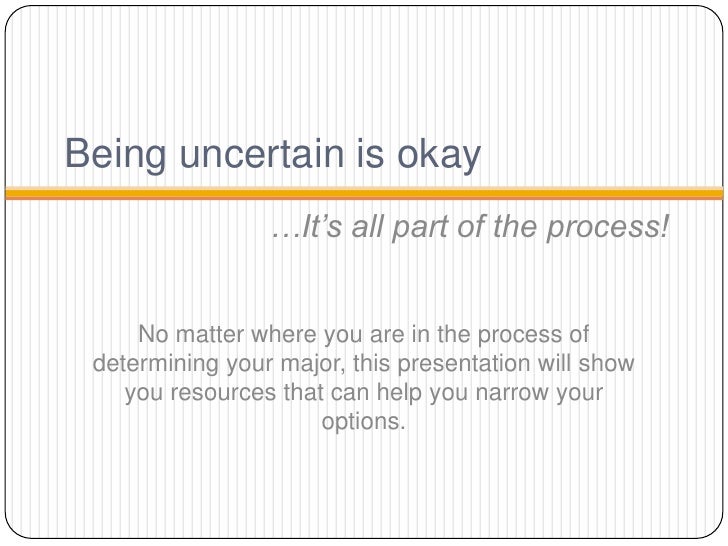 Being uncertain is okay

…It’s all part of the process!

No matter where you are in the process of determining your major, this presentation will show you resources that can help you narrow your options.